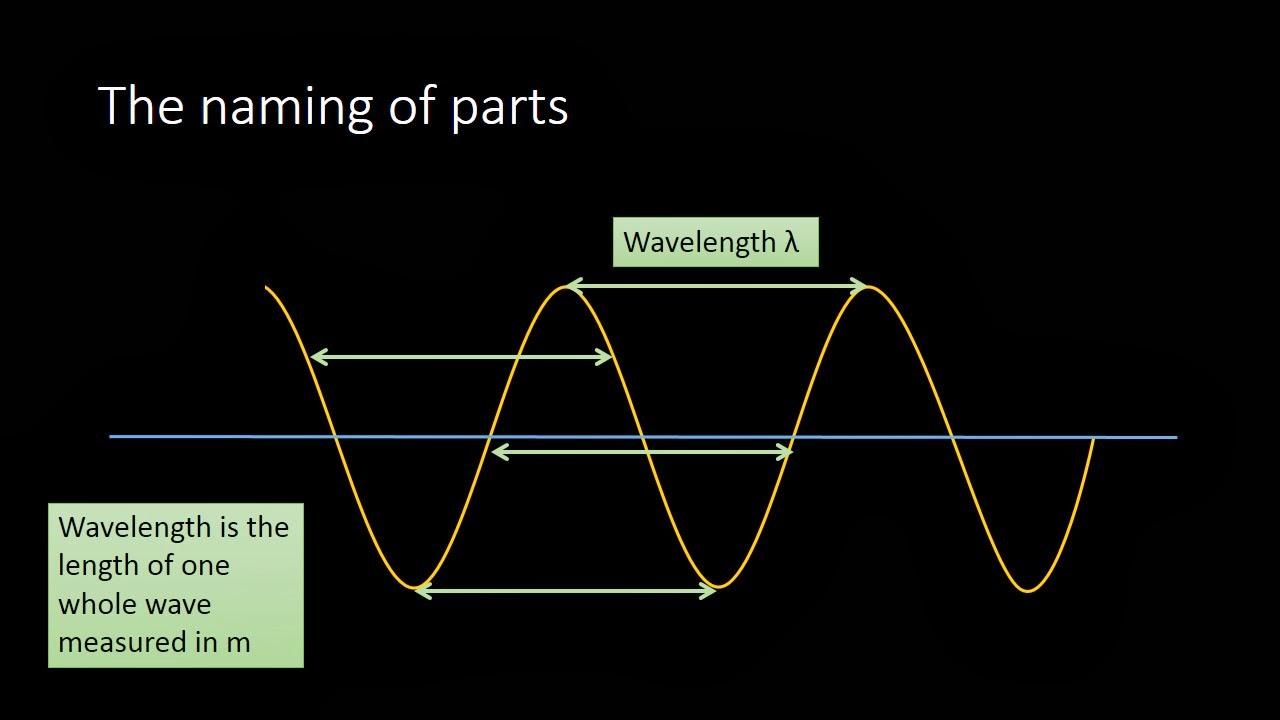 The naming of parts

Wavelength λ

Wavelength is the length of one whole wave measured in m